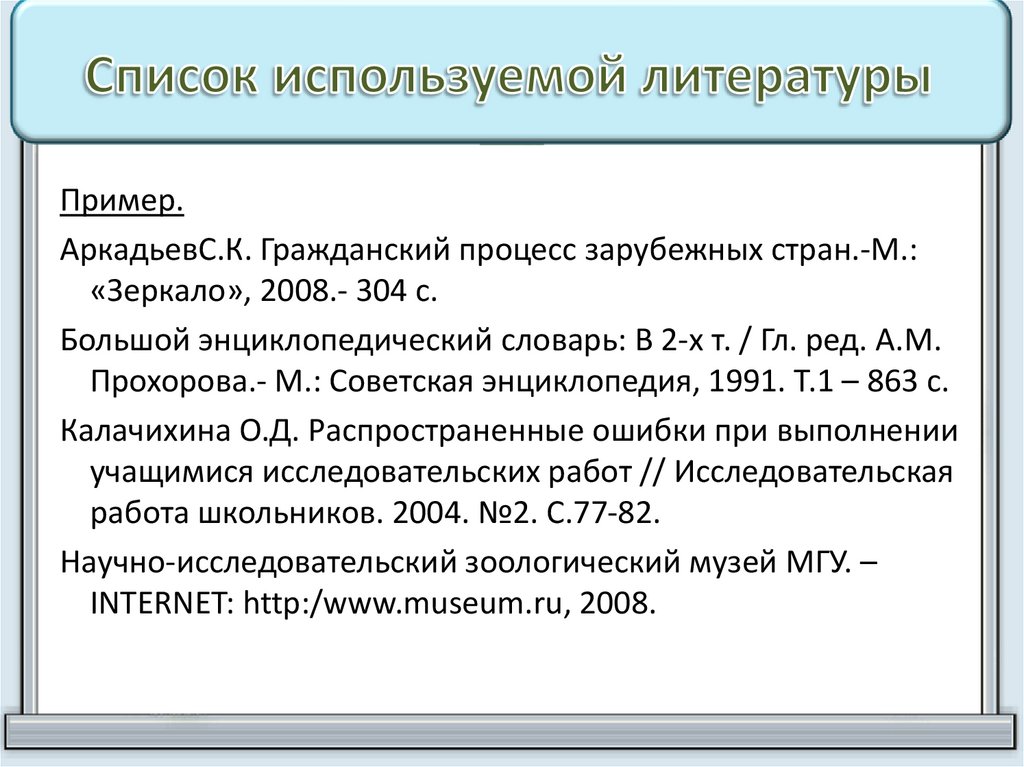 Список используемой литературы

Пример.

АркадьевС.К. Гражданский процесс зарубежных стран.-М.: «Зеркало», 2008.- 304 с.

Большой энциклопедический словарь: В 2-х т. / Гл. ред. А.М. Прохорова.- М.: Советская энциклопедия, 1991. Т.1 – 863 с.

Калачихина О.Д. Распространенные ошибки при выполнении учащимися исследовательских работ // Исследовательская работа школьников. 2004. №2. С.77-82.

Научно-исследовательский зоологический музей МГУ. – INTERNET: http:/www.museum.ru, 2008.